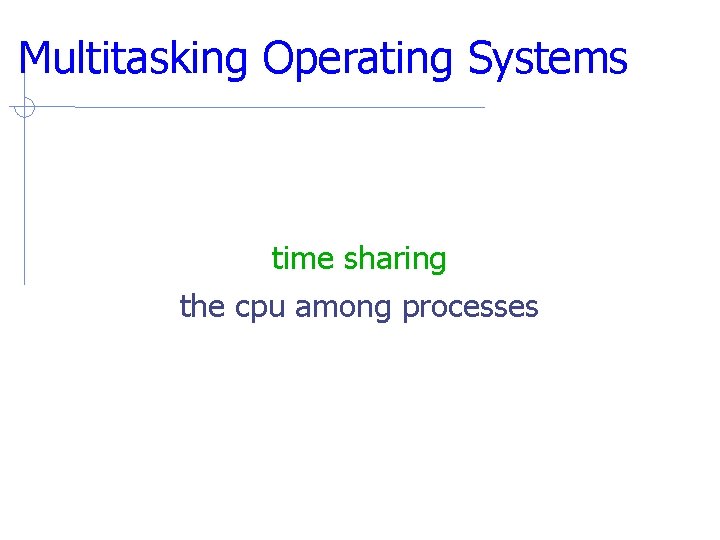 Multitasking Operating Systems

time sharing

the cpu among processes